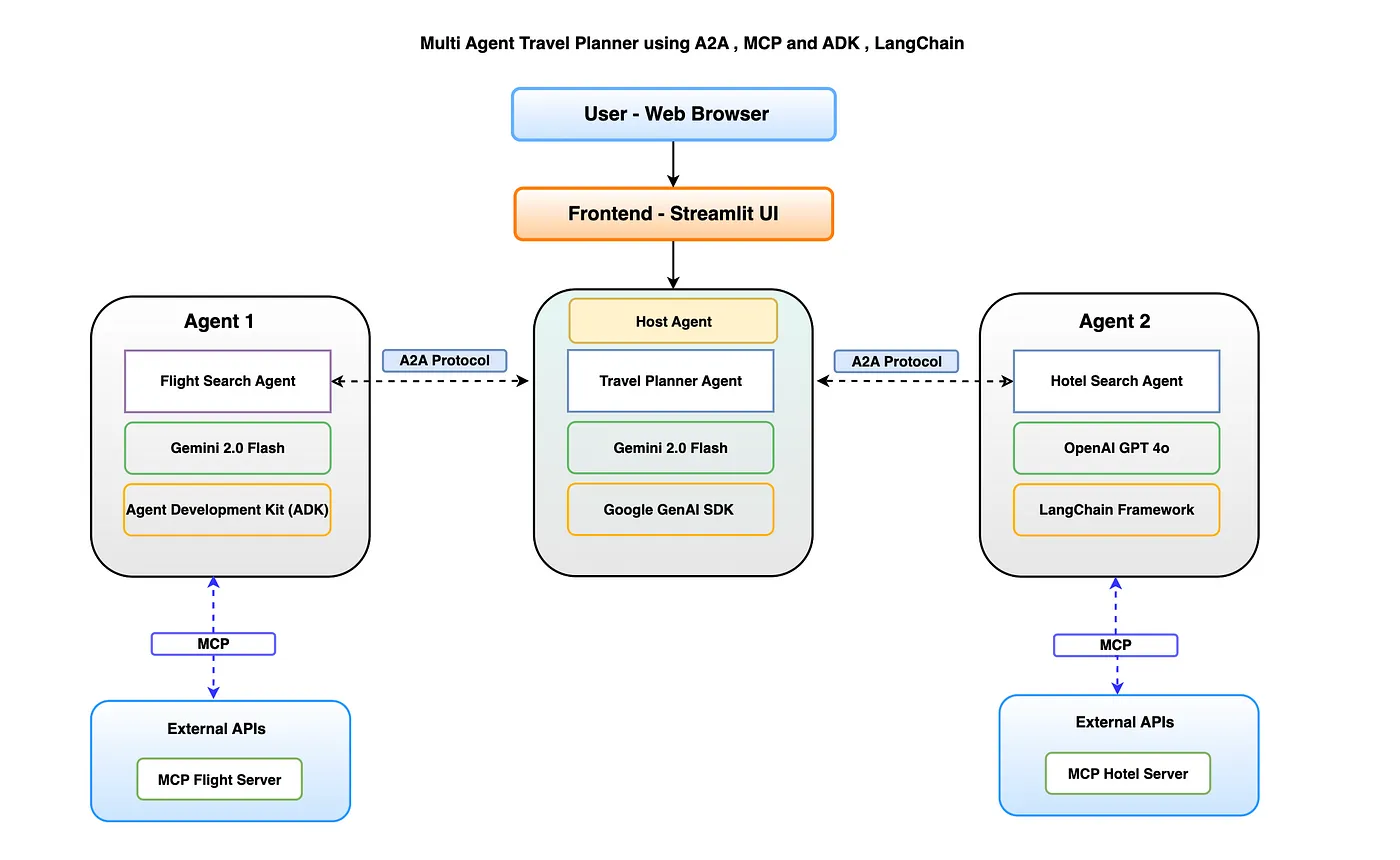 Multi Agent Travel Planner using A2A , MCP and ADK , LangChain

User - Web Browser

Frontend - Streamlit UI

Agent 1

Flight Search Agent

Gemini 2.0 Flash

Agent Development Kit (ADK)

A2A Protocol

Host Agent

Travel Planner Agent

Gemini 2.0 Flash

Google GenAI SDK

A2A Protocol

Agent 2

Hotel Search Agent

OpenAI GPT 4o

LangChain Framework

MCP

External APIs

MCP Flight Server

MCP

External APIs

MCP Hotel Server